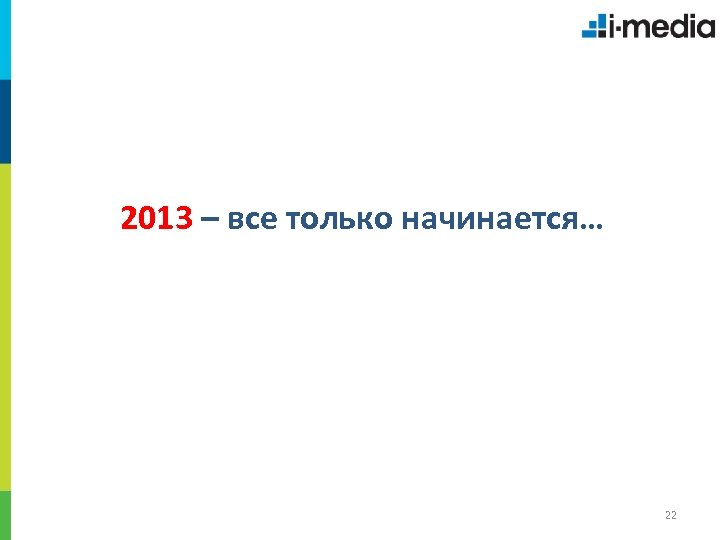 i-media

2013 – все только начинается…

22